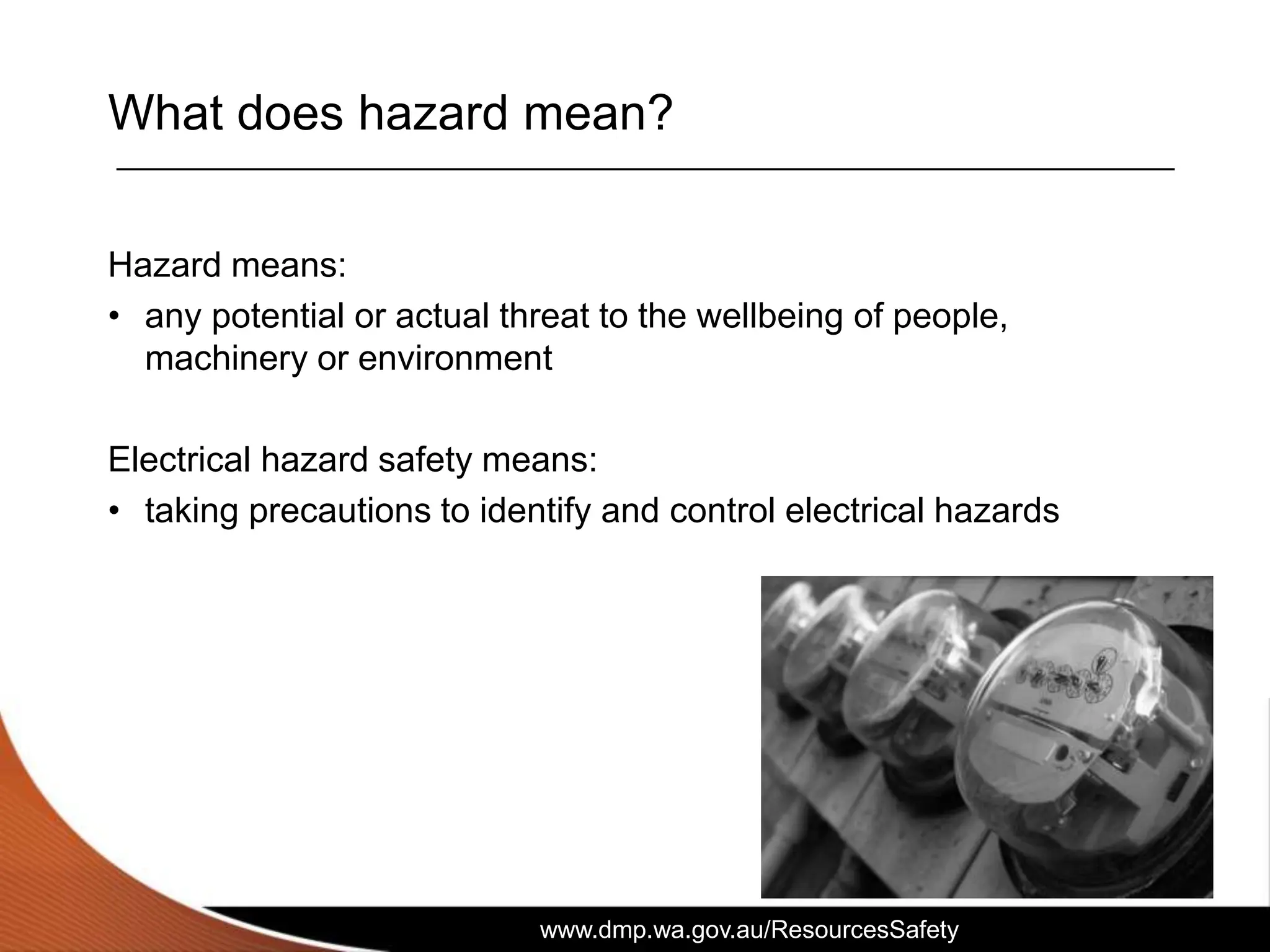 What does hazard mean?

Hazard means:

• any potential or actual threat to the wellbeing of people, machinery or environment

Electrical hazard safety means:

• taking precautions to identify and control electrical hazards

www.dmp.wa.gov.au/ResourcesSafety